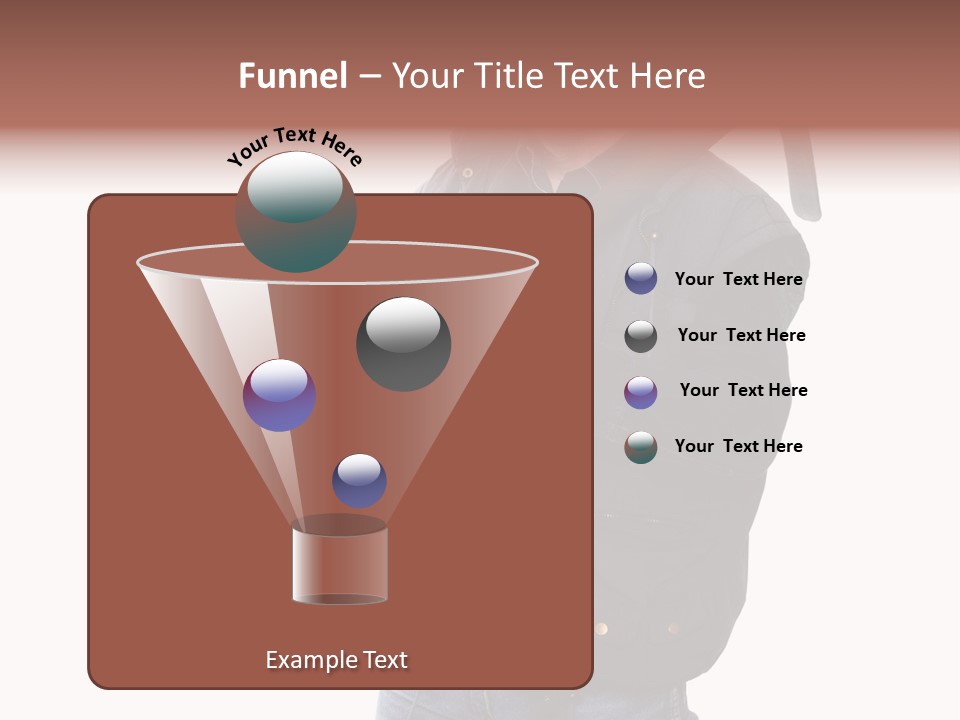 Funnel – Your Title Text Here

Your Text Here

Your Text Here

Your Text Here

Your Text Here

Your Text Here

Example Text